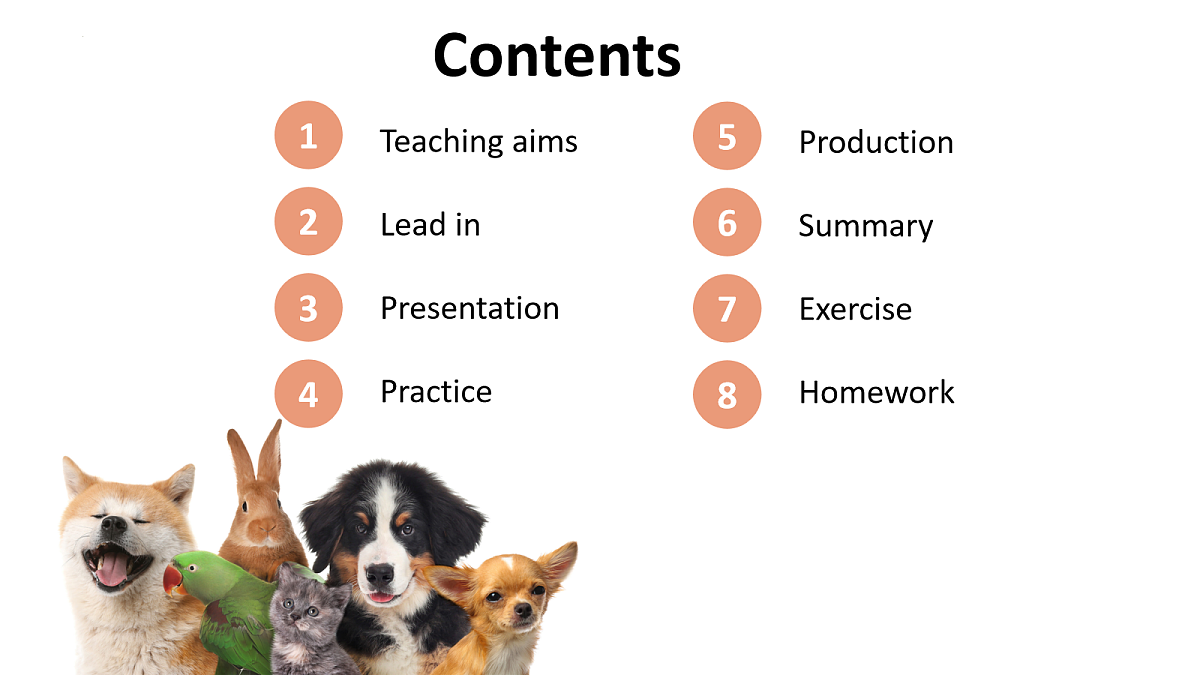 Contents

1 Teaching aims

2 Lead in

3 Presentation

4 Practice

5 Production

6 Summary

7 Exercise

8 Homework